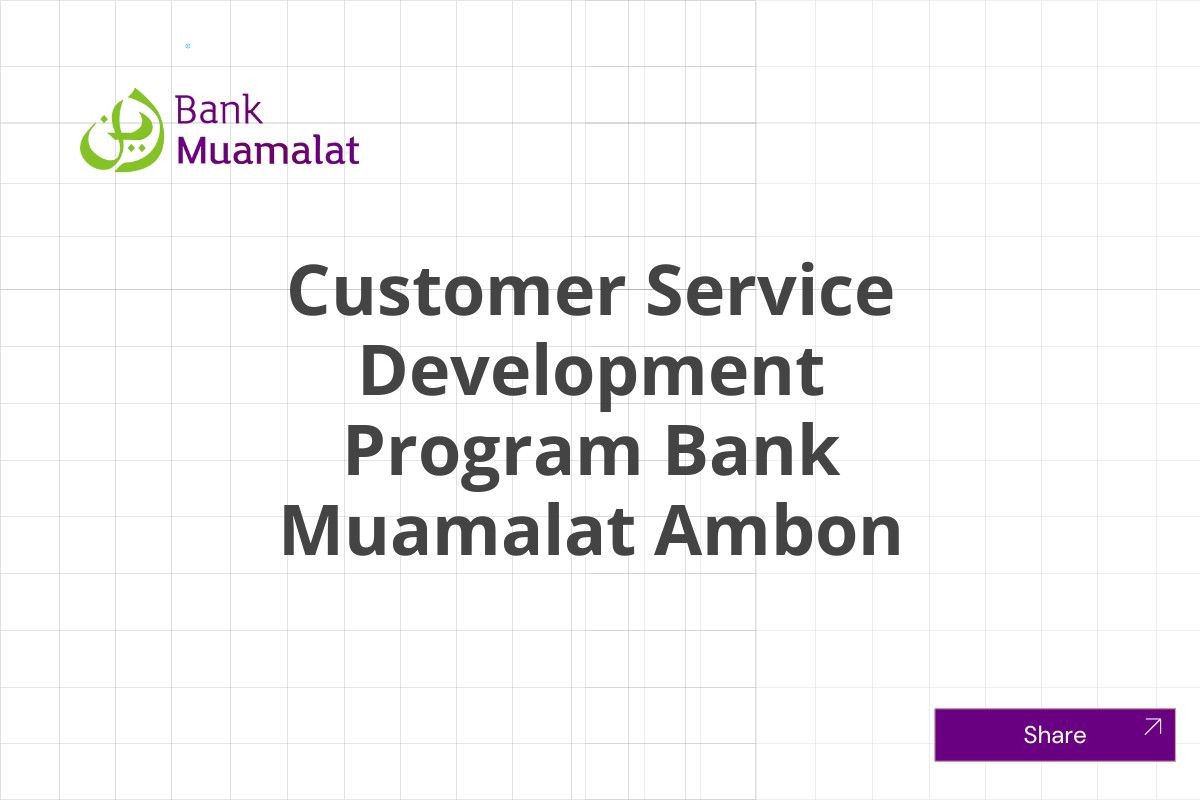 Bank Muamalat

Customer Service Development Program Bank Muamalat Ambon

Share